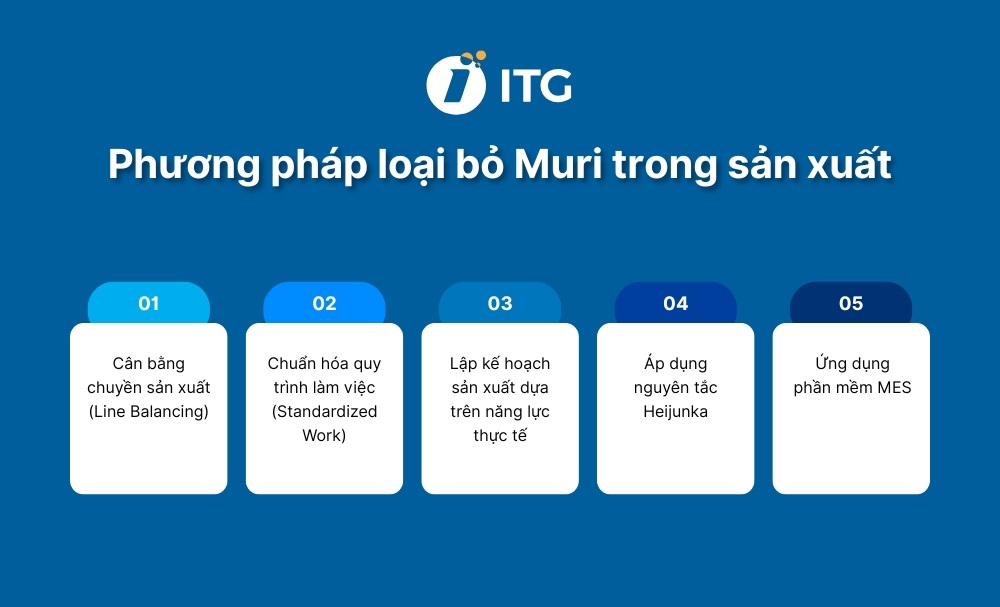 ITG

Phương pháp loại bỏ Muri trong sản xuất

01
Cân bằng chuyền sản xuất (Line Balancing)

02
Chuẩn hóa quy trình làm việc (Standardized Work)

03
Lập kế hoạch sản xuất dựa trên năng lực thực tế

04
Áp dụng nguyên tắc Heijunka

05
Ứng dụng phần mềm MES